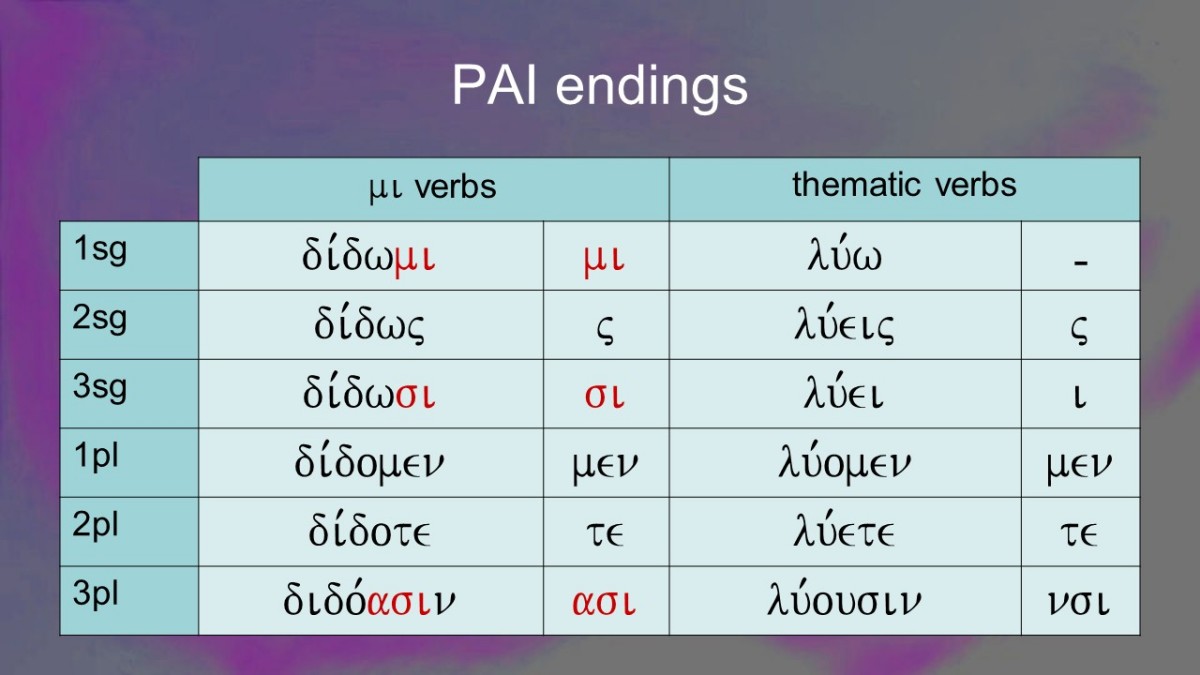 PAI endings

| | μι verbs | | thematic verbs | |
|---|---|---|---|---|
| 1sg | δίδωμι | μι | λύω | - |
| 2sg | δίδως | ς | λύεις | ς |
| 3sg | δίδωσι | σι | λύει | ι |
| 1pl | δίδομεν | μεν | λύομεν | μεν |
| 2pl | δίδοτε | τε | λύετε | τε |
| 3pl | διδόασιν | ασι | λύουσιν | νσι |